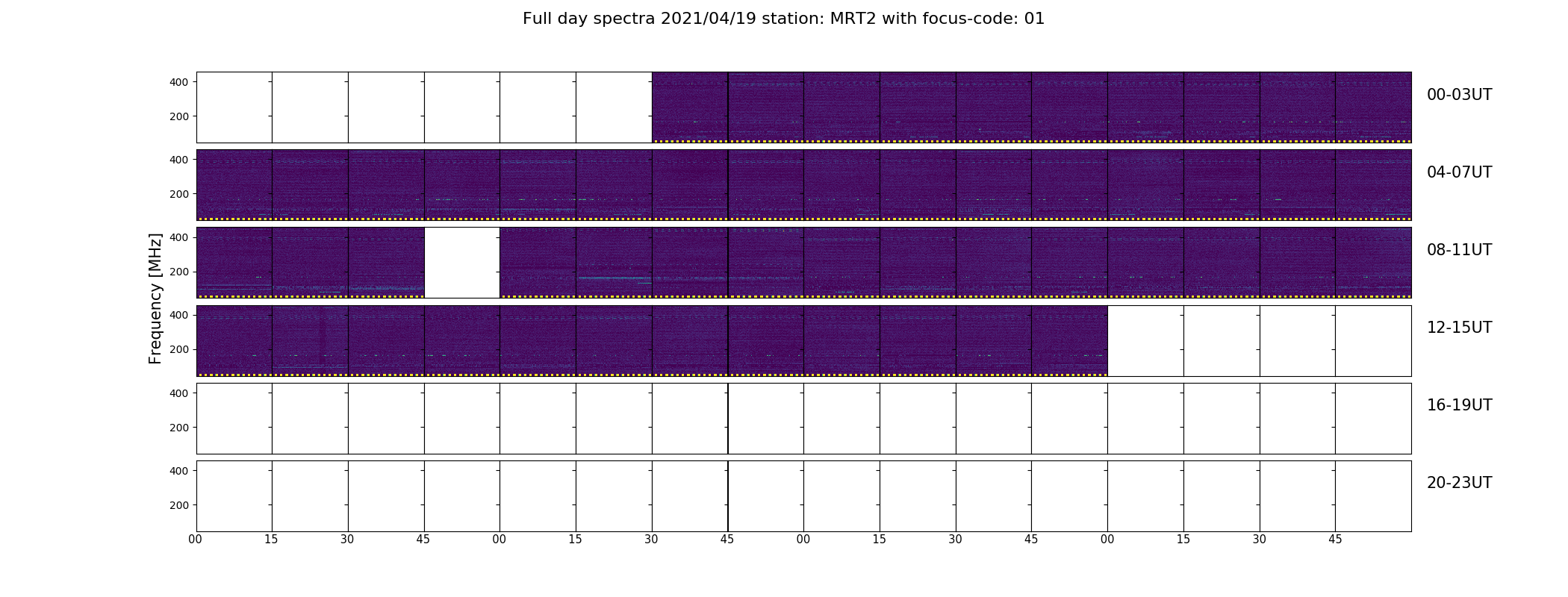 Full day spectra 2021/04/19 station: MRT2 with focus-code: 01

Frequency [MHz]

400
200
00-03UT

400
200
04-07UT

400
200
08-11UT

400
200
12-15UT

400
200
16-19UT

400
200
20-23UT

00 15 30 45 00 15 30 45 00 15 30 45 00 15 30 45